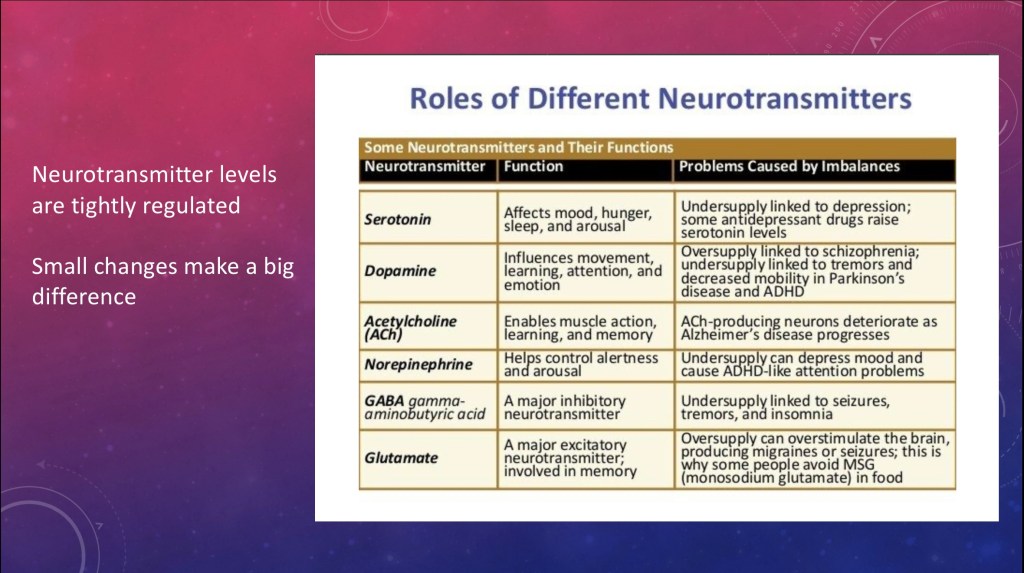 Neurotransmitter levels are tightly regulated

Small changes make a big difference

Roles of Different Neurotransmitters

Some Neurotransmitters and Their Functions

| Neurotransmitter | Function | Problems Caused by Imbalances |
|---|---|---|
| Serotonin | Affects mood, hunger, sleep, and arousal | Undersupply linked to depression; some antidepressant drugs raise serotonin levels |
| Dopamine | Influences movement, learning, attention, and emotion | Oversupply linked to schizophrenia; undersupply linked to tremors and decreased mobility in Parkinson's disease and ADHD |
| Acetylcholine (ACh) | Enables muscle action, learning, and memory | ACh-producing neurons deteriorate as Alzheimer's disease progresses |
| Norepinephrine | Helps control alertness and arousal | Undersupply can depress mood and cause ADHD-like attention problems |
| GABA gamma-aminobutyric acid | A major inhibitory neurotransmitter | Undersupply linked to seizures, tremors, and insomnia |
| Glutamate | A major excitatory neurotransmitter; involved in memory | Oversupply can overstimulate the brain, producing migraines or seizures; this is why some people avoid MSG (monosodium glutamate) in food |